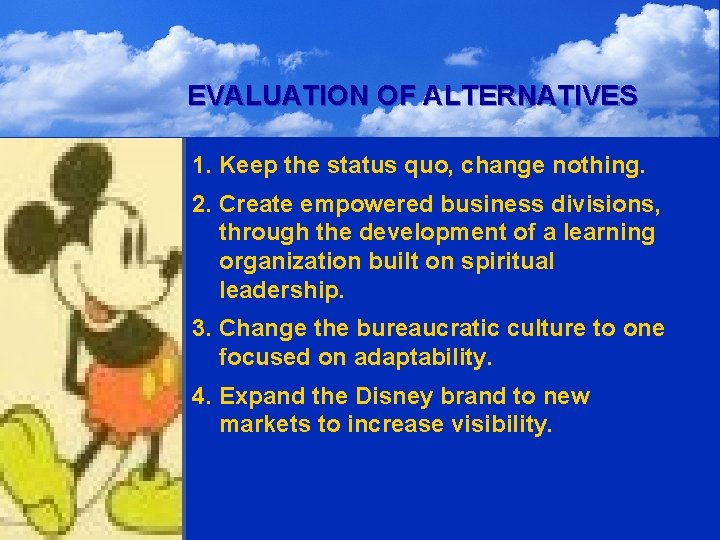 EVALUATION OF ALTERNATIVES

1. Keep the status quo, change nothing.

2. Create empowered business divisions, through the development of a learning organization built on spiritual leadership.

3. Change the bureaucratic culture to one focused on adaptability.

4. Expand the Disney brand to new markets to increase visibility.